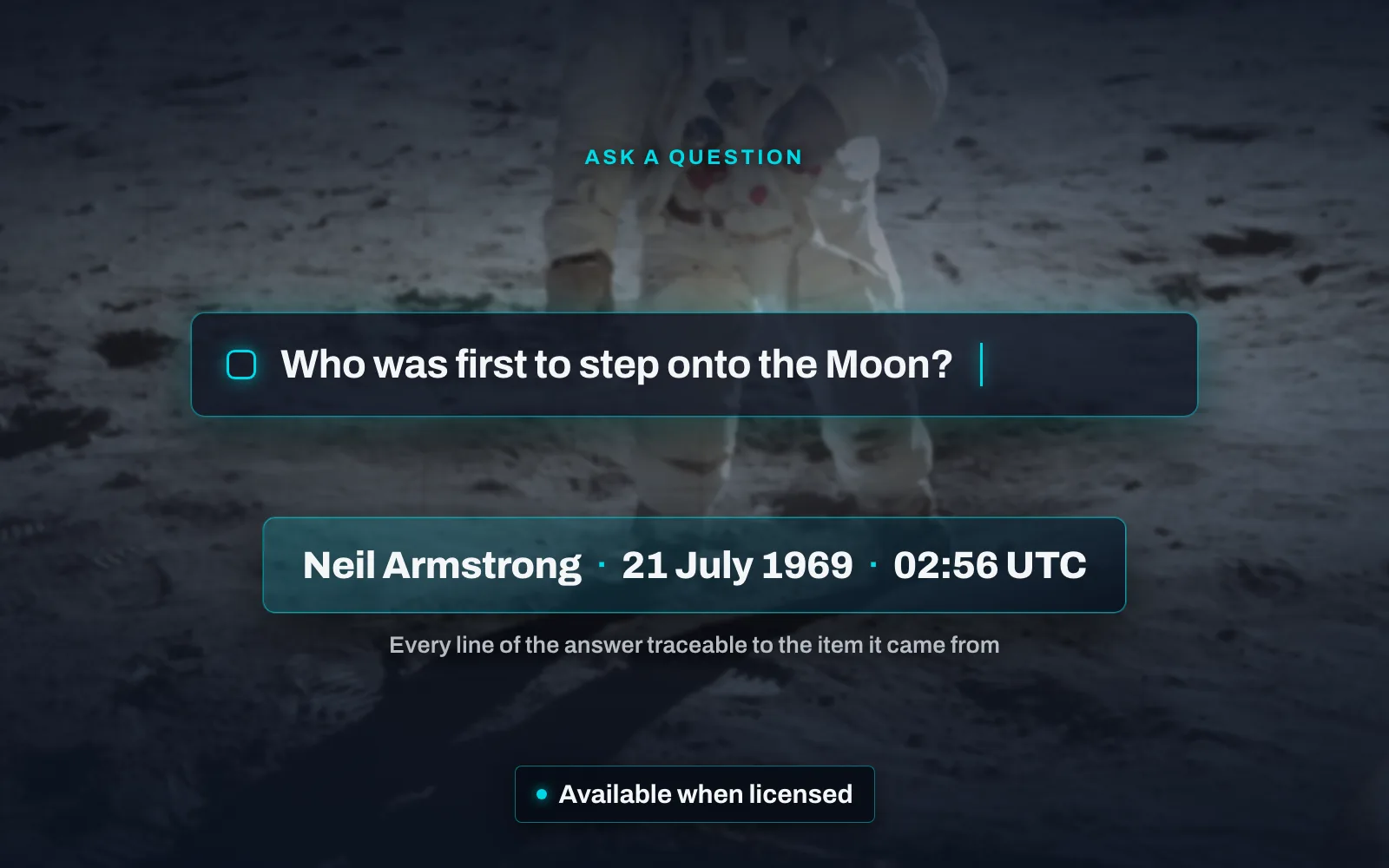 ASK A QUESTION

Who was first to step onto the Moon?

Neil Armstrong · 21 July 1969 · 02:56 UTC

Every line of the answer traceable to the item it came from

Available when licensed